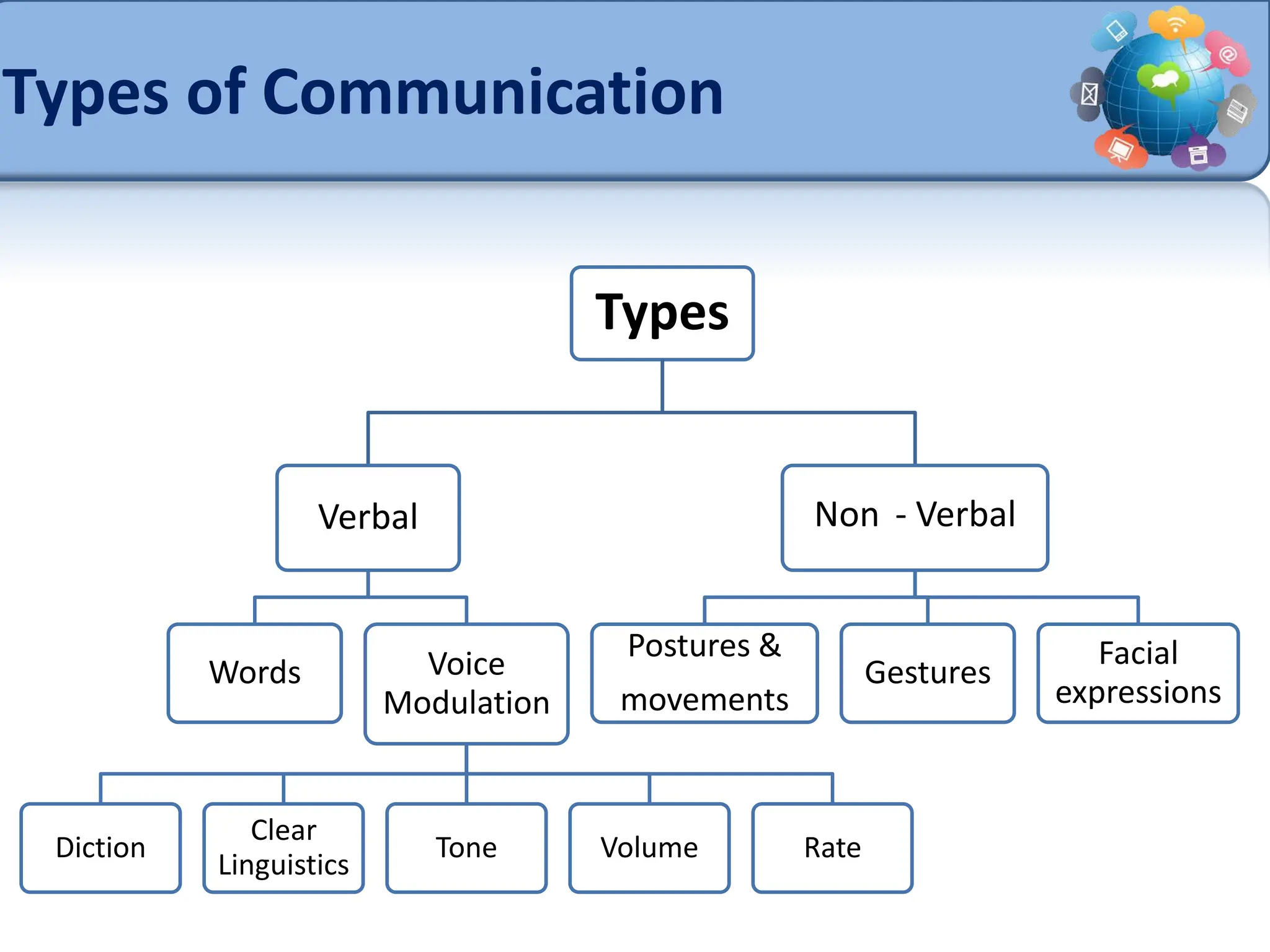 Types of Communication

Types

Verbal

Non - Verbal

Words

Voice Modulation

Postures & movements

Gestures

Facial expressions

Diction

Clear Linguistics

Tone

Volume

Rate